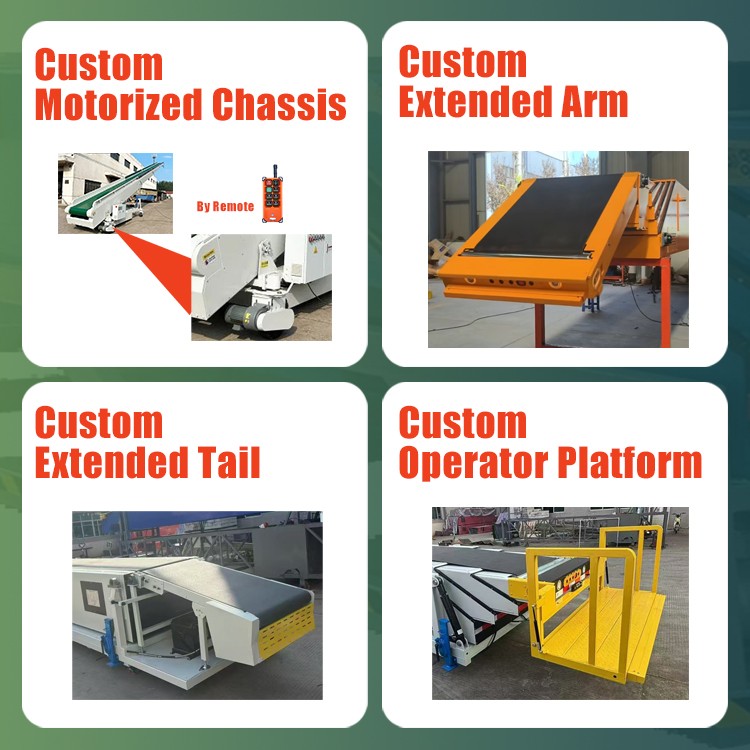 Custom
Motorized Chassis

By Remote

Custom
Extended Arm

Custom
Extended Tail

Custom
Operator Platform